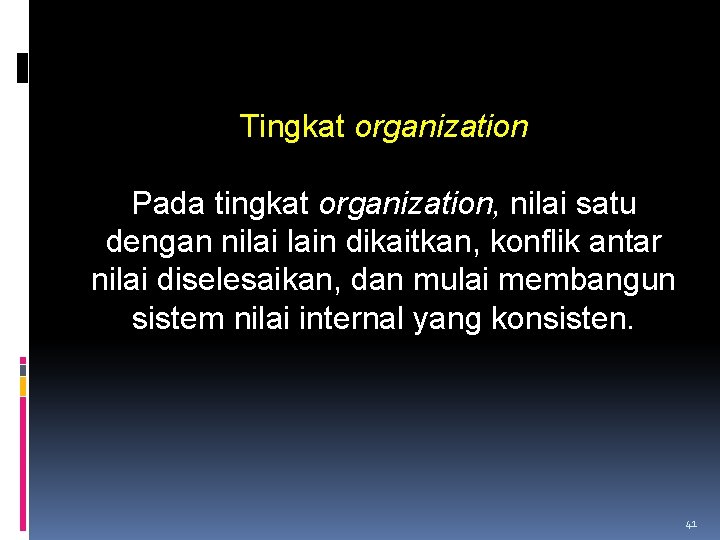 Tingkat organization

Pada tingkat organization, nilai satu dengan nilai lain dikaitkan, konflik antar nilai diselesaikan, dan mulai membangun sistem nilai internal yang konsisten.

41